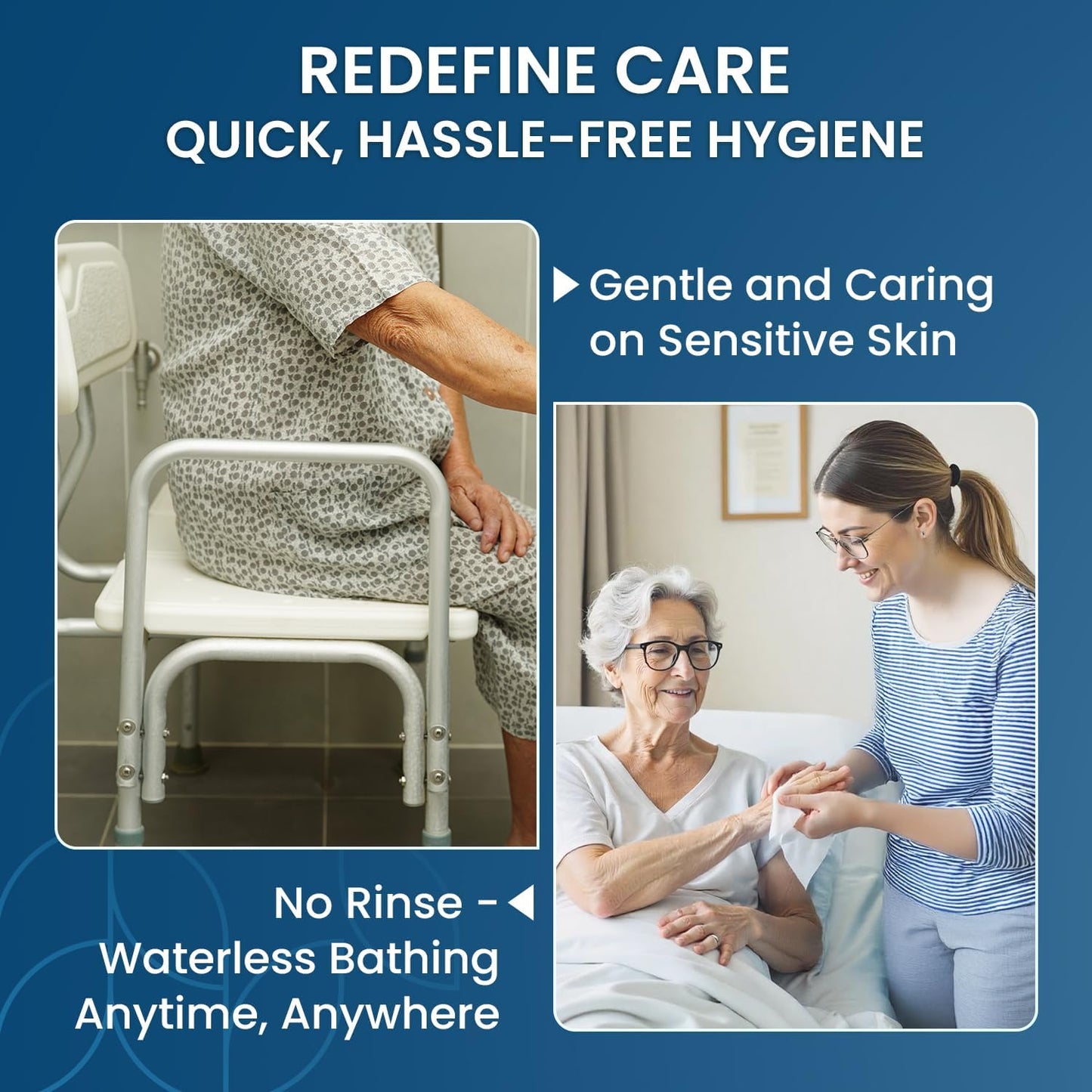 REDEFINE CARE
QUICK, HASSLE-FREE HYGIENE

Gentle and Caring on Sensitive Skin

No Rinse - Waterless Bathing Anytime, Anywhere